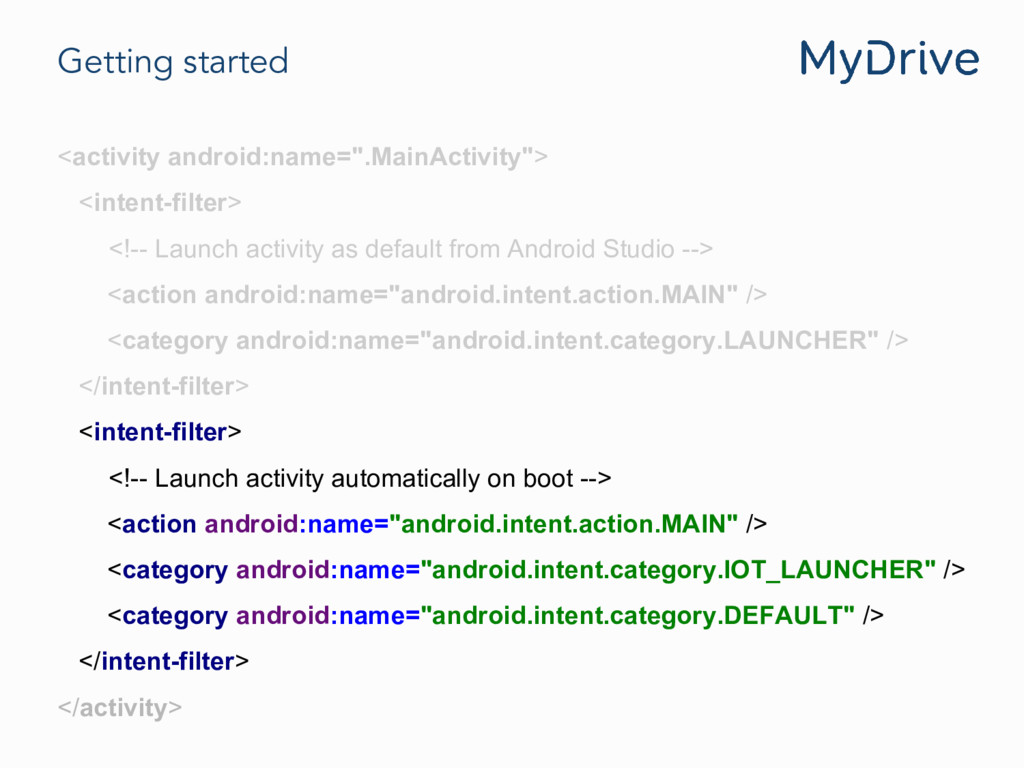 Getting started

MyDrive

<activity android:name=".MainActivity">
<intent-filter>
<!-- Launch activity as default from Android Studio -->
<action android:name="android.intent.action.MAIN" />
<category android:name="android.intent.category.LAUNCHER" />
</intent-filter>
<intent-filter>
<!-- Launch activity automatically on boot -->
<action android:name="android.intent.action.MAIN" />
<category android:name="android.intent.category.IOT_LAUNCHER" />
<category android:name="android.intent.category.DEFAULT" />
</intent-filter>
</activity>